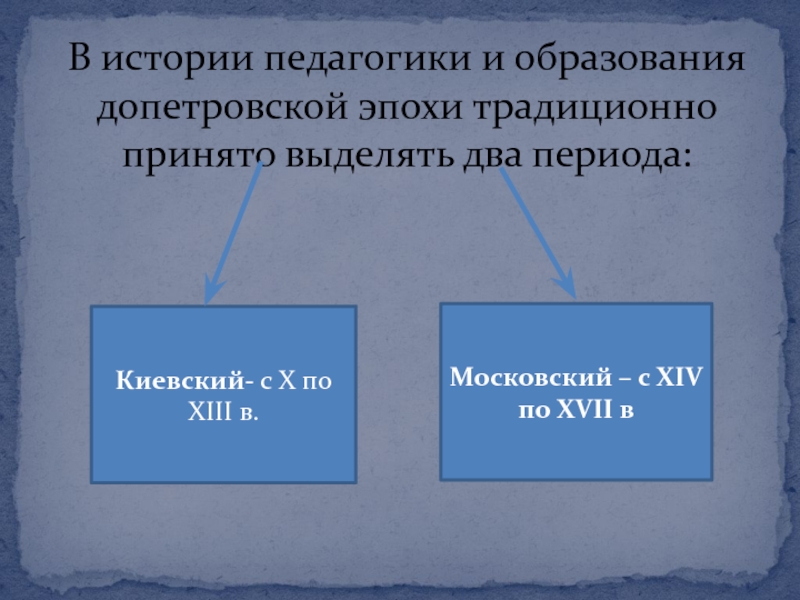 В истории педагогики и образования допетровской эпохи традиционно принято выделять два периода:

Киевский- с X по XIII в.

Московский – с XIV по XVII в